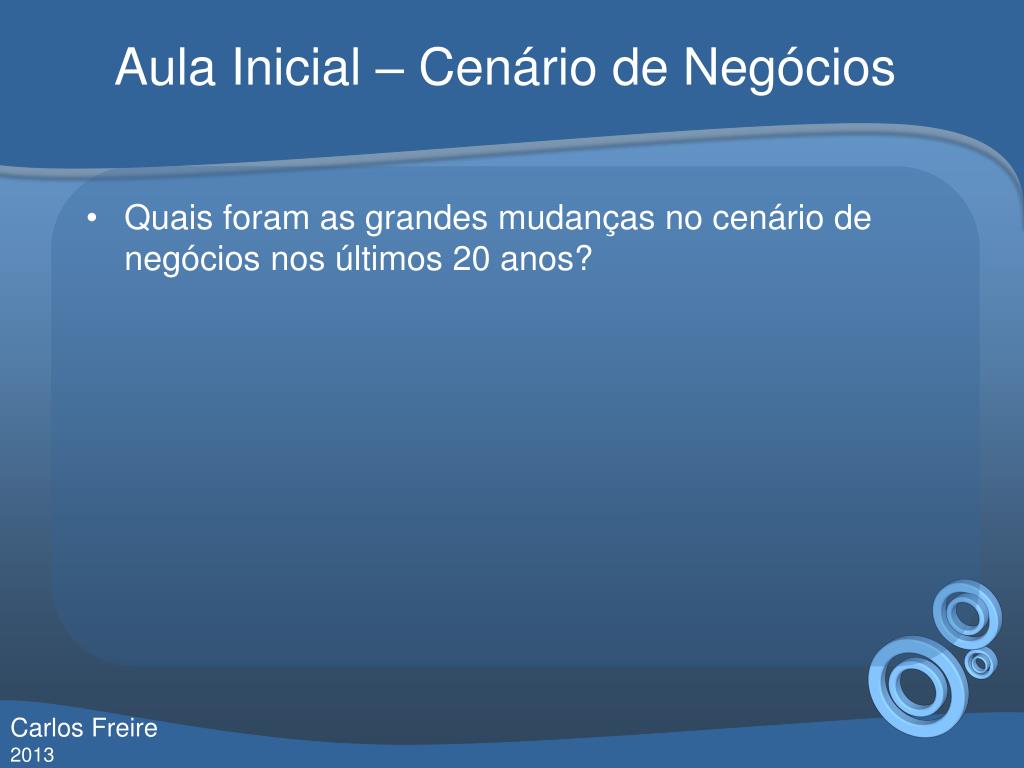 Aula Inicial – Cenário de Negócios

• Quais foram as grandes mudanças no cenário de negócios nos últimos 20 anos?

Carlos Freire
2013